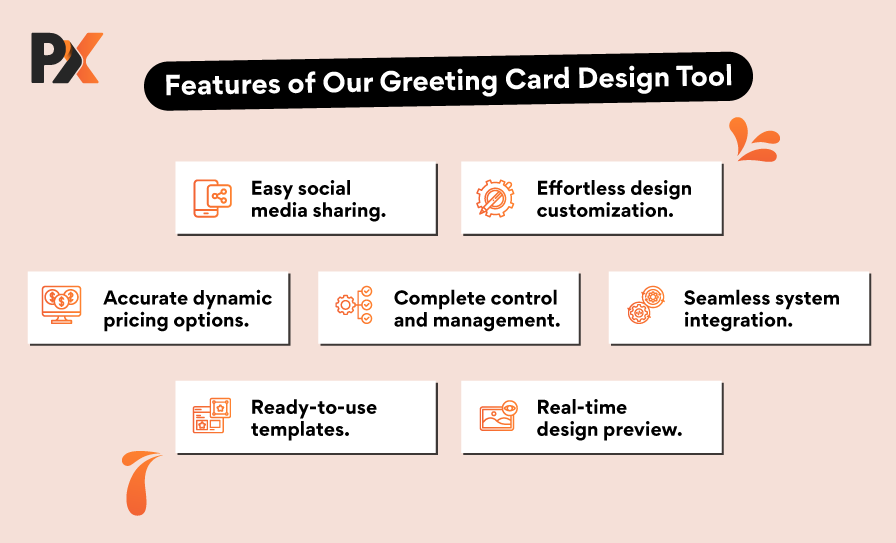 PX

Features of Our Greeting Card Design Tool

Easy social media sharing.

Effortless design customization.

Accurate dynamic pricing options.

Complete control and management.

Seamless system integration.

Ready-to-use templates.

Real-time design preview.